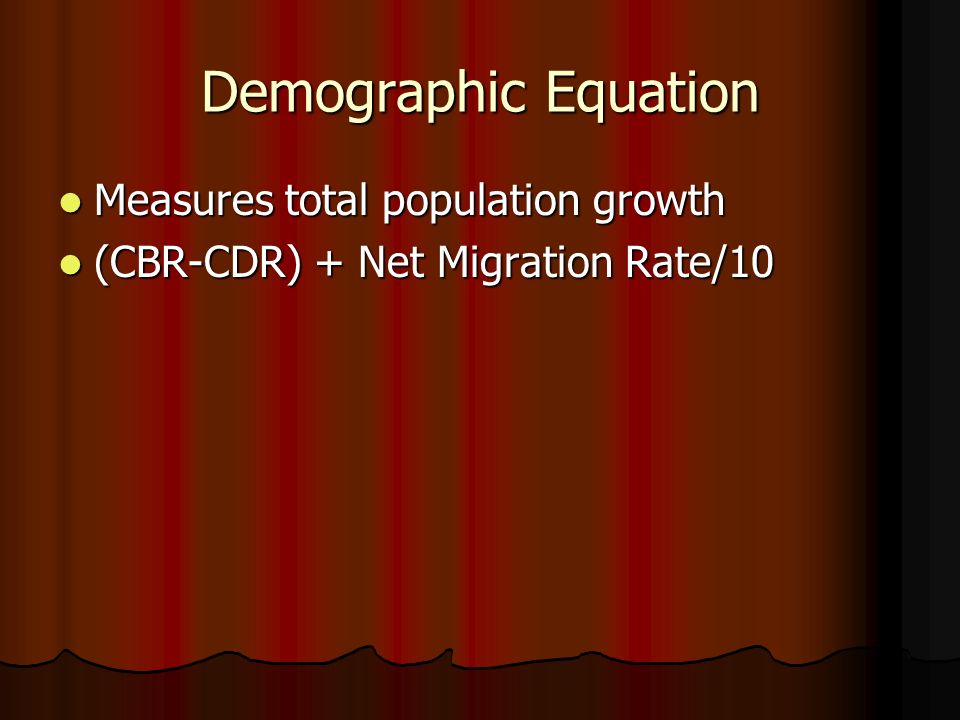 Demographic Equation

- Measures total population growth
- (CBR-CDR) + Net Migration Rate/10